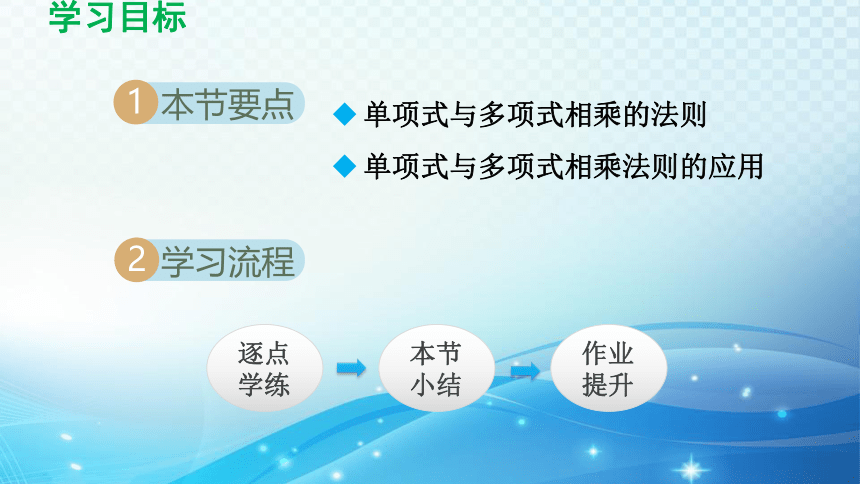 学习目标

1 本节要点

◆ 单项式与多项式相乘的法则

◆ 单项式与多项式相乘法则的应用

2 学习流程

逐点学练

本节小结

作业提升